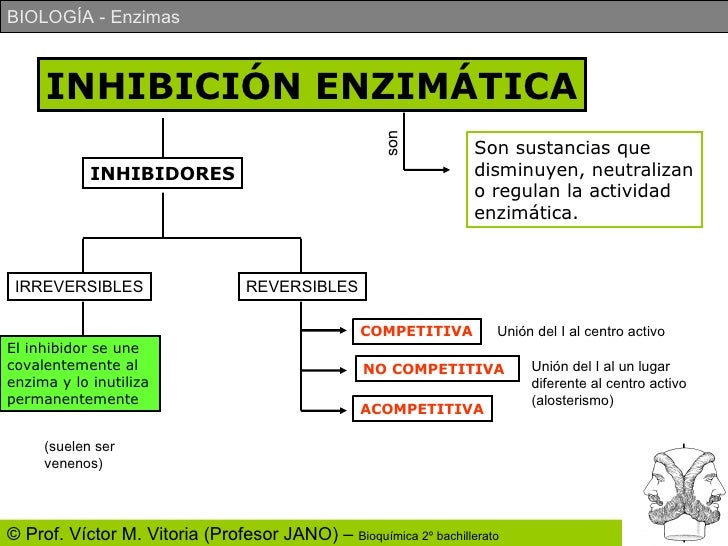 BIOLOGÍA - Enzimas

INHIBICIÓN ENZIMÁTICA

son

Son sustancias que disminuyen, neutralizan o regulan la actividad enzimática.

INHIBIDORES

IRREVERSIBLES

REVERSIBLES

El inhibidor se une covalentemente al enzima y lo inutiliza permanentemente

(suelen ser venenos)

COMPETITIVA

Unión del I al centro activo

NO COMPETITIVA

Unión del I al un lugar diferente al centro activo (alosterismo)

ACOMPETITIVA

© Prof. Víctor M. Vitoria (Profesor JANO) – Bioquímica 2º bachillerato